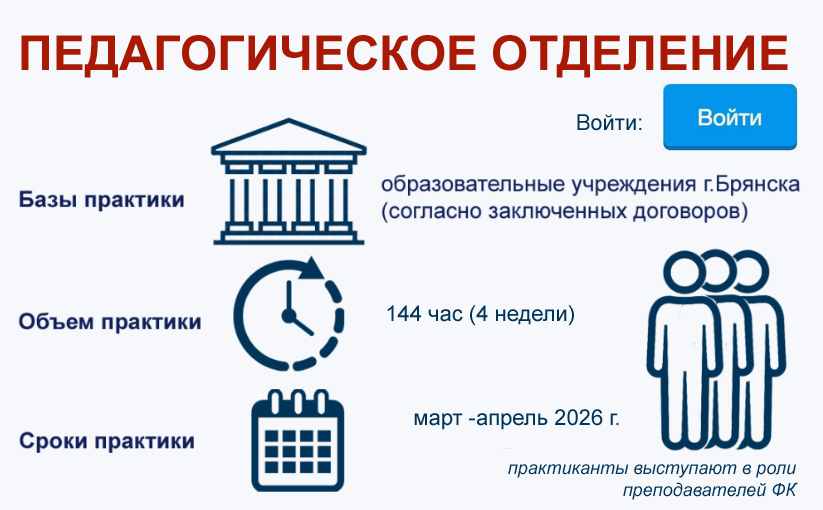 ПЕДАГОГИЧЕСКОЕ ОТДЕЛЕНИЕ

Войти: Войти

Базы практики

образовательные учреждения г.Брянска (согласно заключенных договоров)

Объем практики

144 час (4 недели)

Сроки практики

март -апрель 2026 г.

практиканты выступают в роли преподавателей ФК